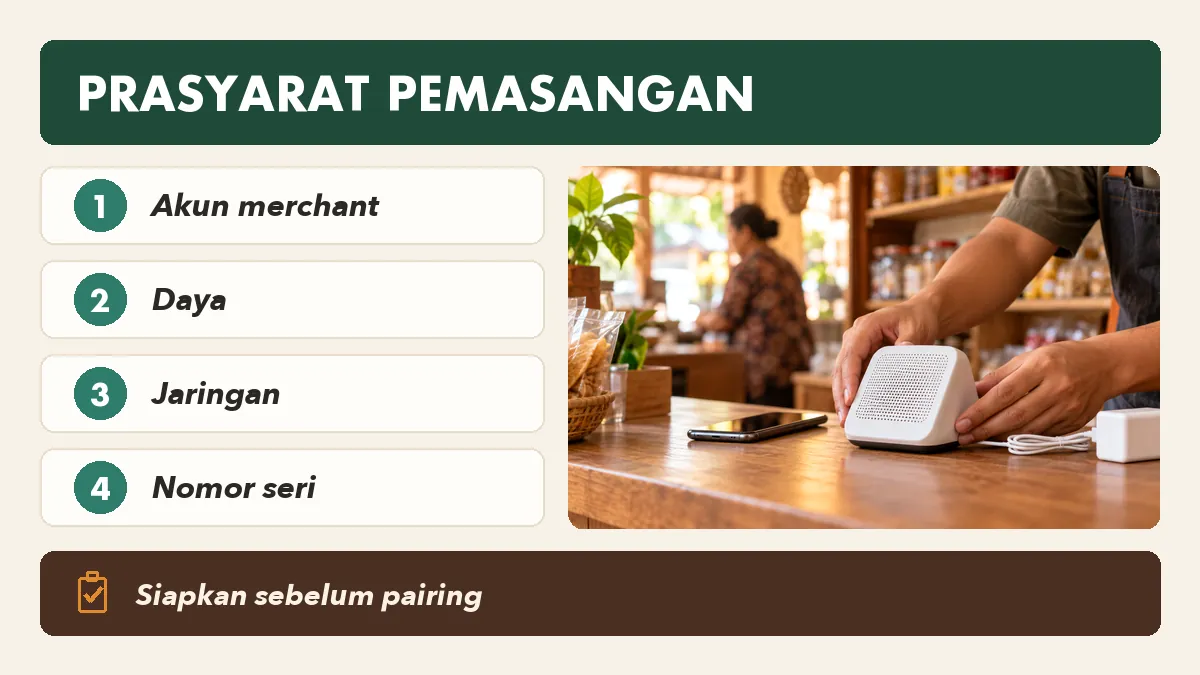 PRASYARAT PEMASANGAN

1 Akun merchant

2 Daya

3 Jaringan

4 Nomor seri

Siapkan sebelum pairing